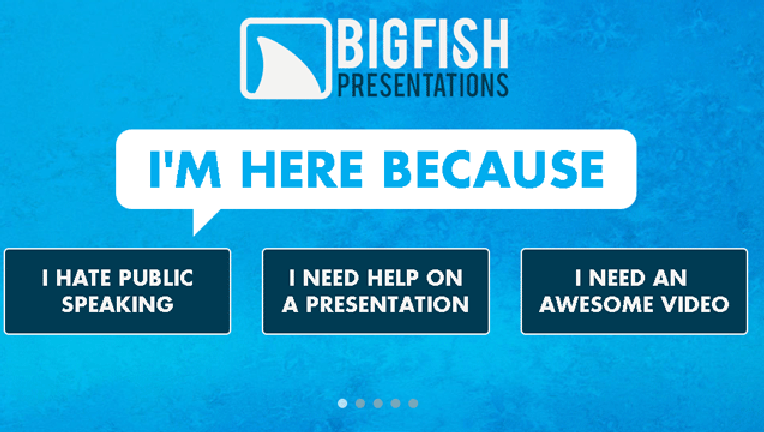 BIGFISH
PRESENTATIONS

I'M HERE BECAUSE

I HATE PUBLIC SPEAKING

I NEED HELP ON A PRESENTATION

I NEED AN AWESOME VIDEO